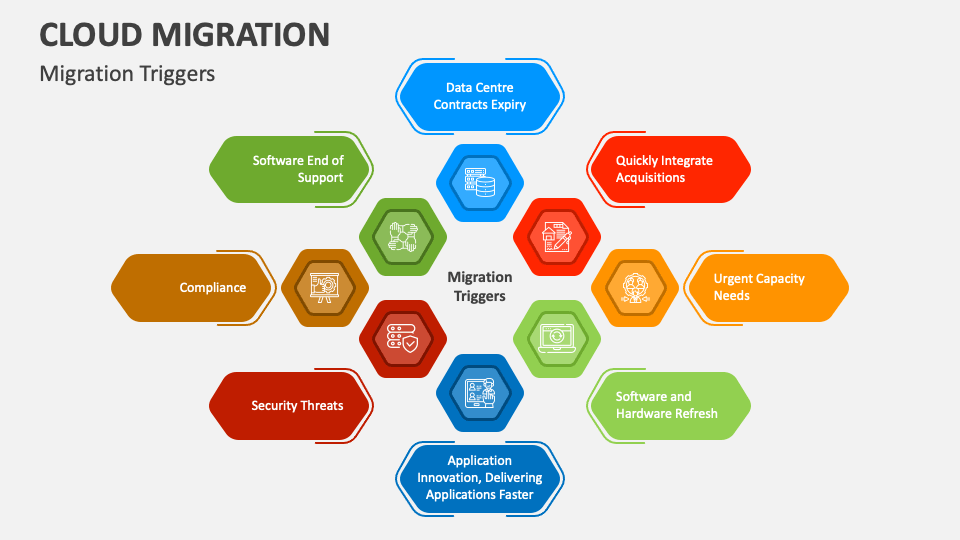 CLOUD MIGRATION

Migration Triggers

Data Centre Contracts Expiry

Software End of Support

Quickly Integrate Acquisitions

Compliance

Migration Triggers

Urgent Capacity Needs

Security Threats

Software and Hardware Refresh

Application Innovation, Delivering Applications Faster